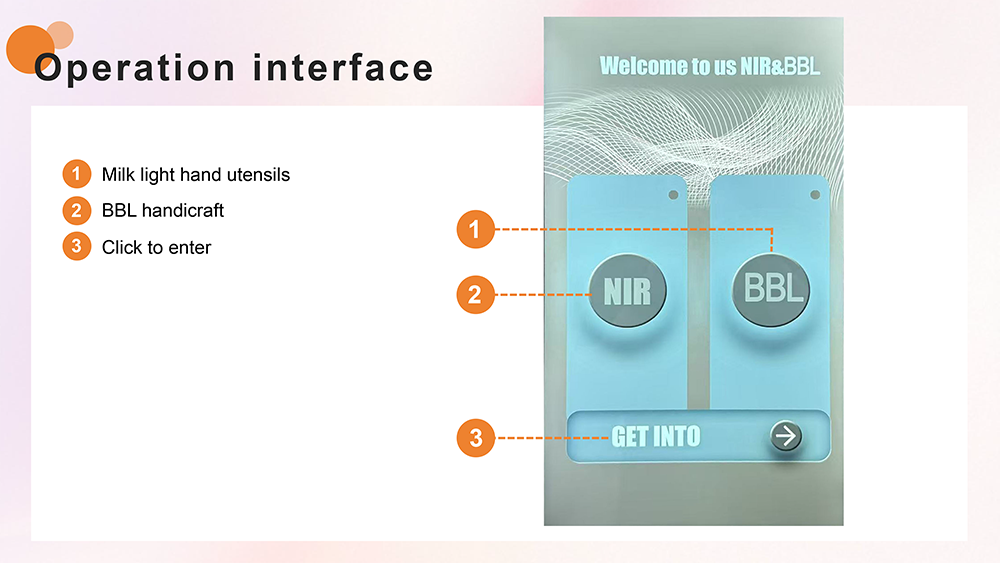 Operation interface

1 Milk light hand utensils
2 BBL handicraft
3 Click to enter

Welcome to us NIR&BBL

1
2
NIR
BBL
3
GET INTO